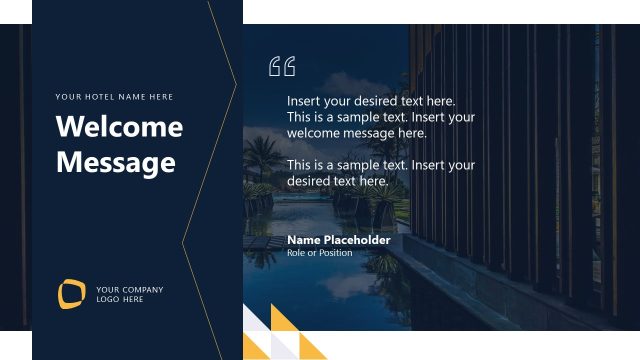 YOUR HOTEL NAME HERE

Welcome Message

YOUR COMPANY LOGO HERE

“

Insert your desired text here. This is a sample text. Insert your welcome message here.

This is a sample text. Insert your desired text here.

Name Placeholder
Role or Position